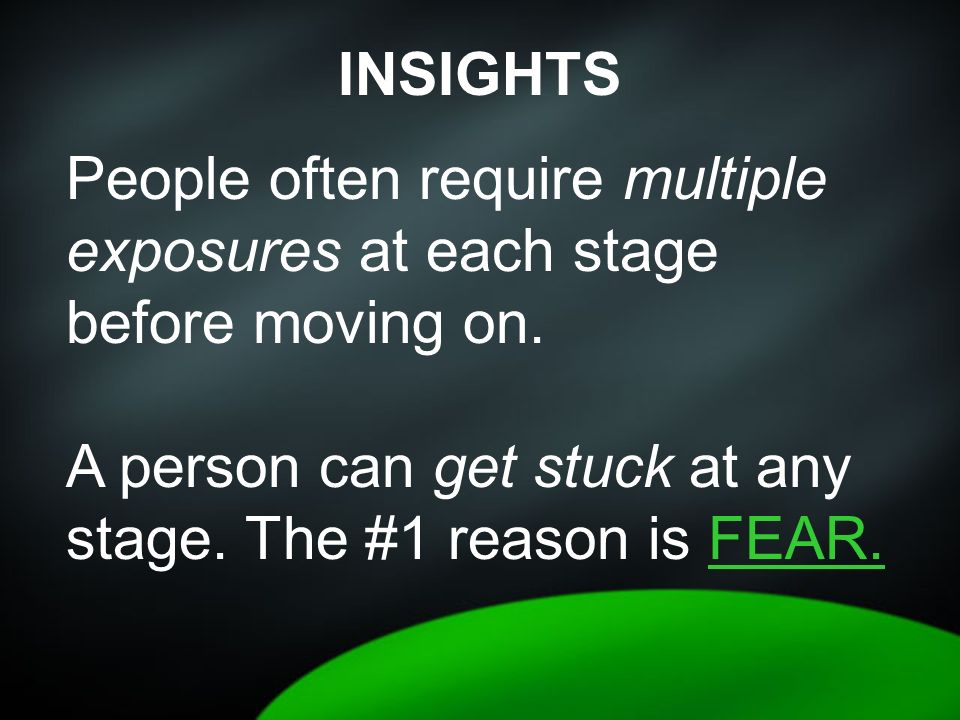 INSIGHTS

People often require multiple exposures at each stage before moving on.

A person can get stuck at any stage. The #1 reason is FEAR.